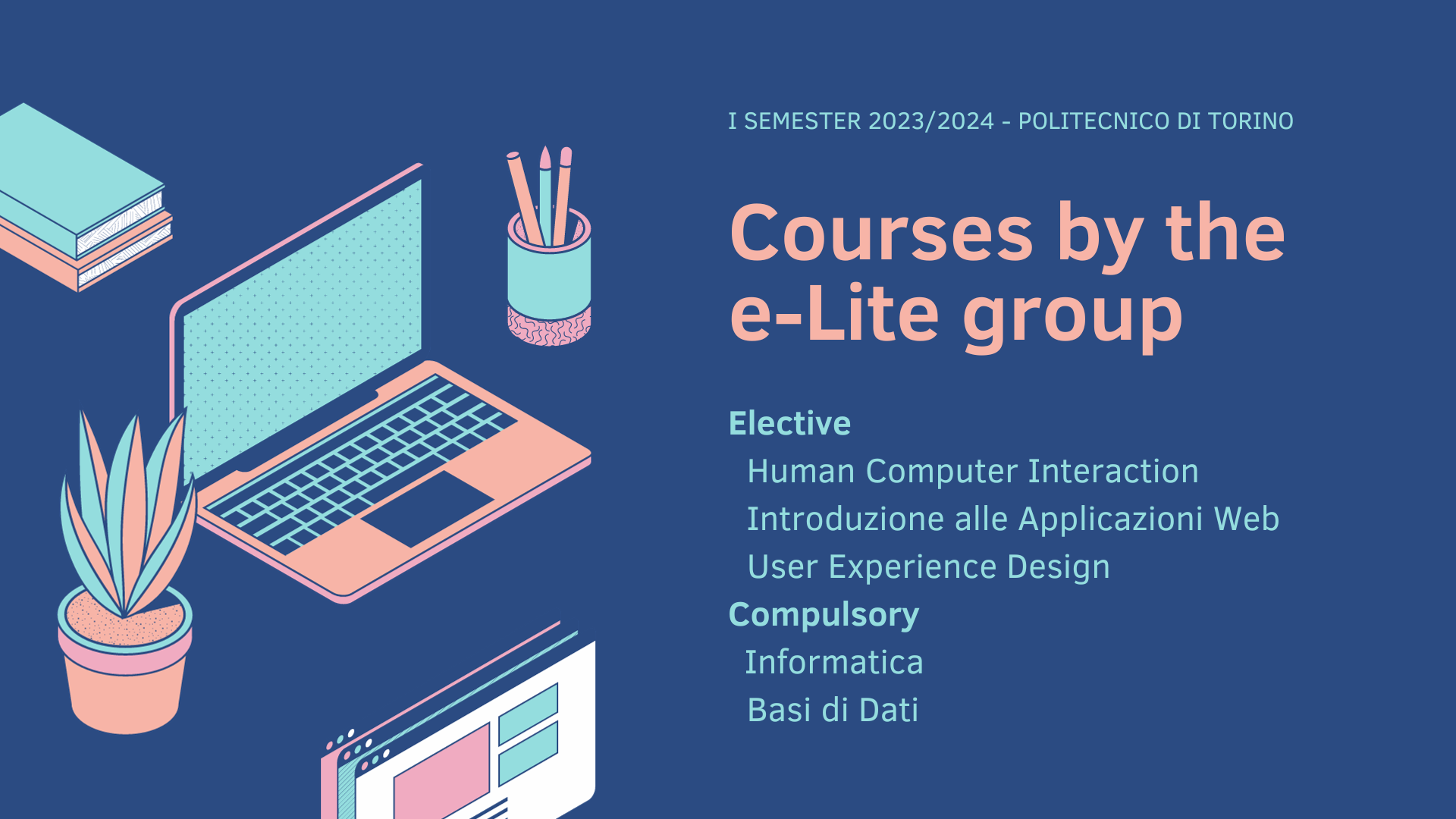 I SEMESTER 2023/2024 - POLITECNICO DI TORINO

Courses by the e-Lite group

Elective
Human Computer Interaction
Introduzione alle Applicazioni Web
User Experience Design
Compulsory
Informatica
Basi di Dati